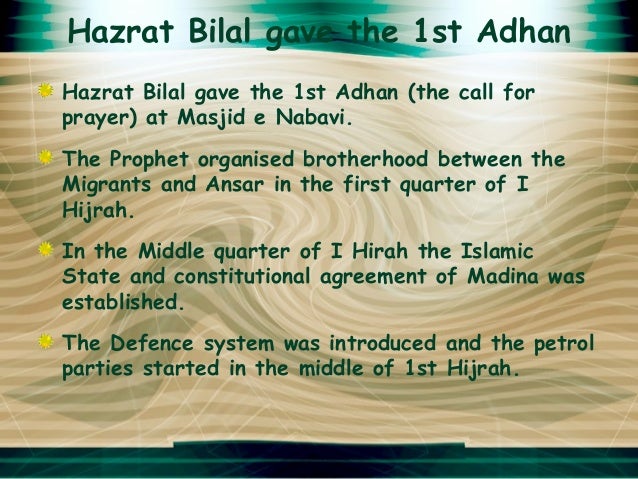 Hazrat Bilal gave the 1st Adhan

Hazrat Bilal gave the 1st Adhan (the call for prayer) at Masjid e Nabavi.

The Prophet organised brotherhood between the Migrants and Ansar in the first quarter of I Hijrah.

In the Middle quarter of I Hirah the Islamic State and constitutional agreement of Madina was established.

The Defence system was introduced and the petrol parties started in the middle of 1st Hijrah.